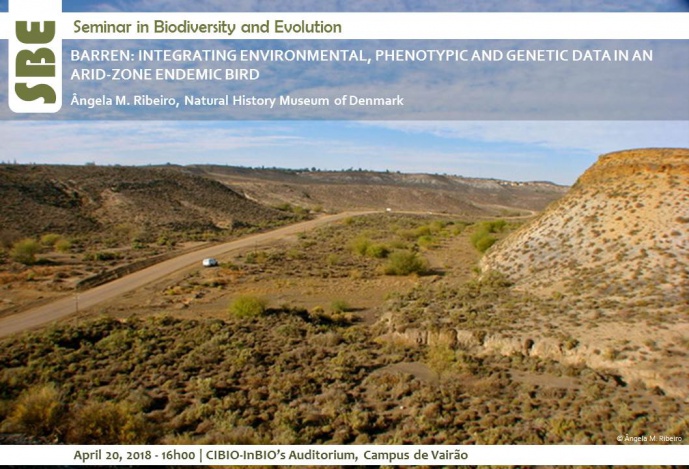 SBE

Seminar in Biodiversity and Evolution

BARREN: INTEGRATING ENVIRONMENTAL, PHENOTYPIC AND GENETIC DATA IN AN ARID-ZONE ENDEMIC BIRD

Ângela M. Ribeiro, Natural History Museum of Denmark

© Ângela M. Ribeiro

April 20, 2018 - 16h00 | CIBIO-InBIO's Auditorium, Campus de Vairão